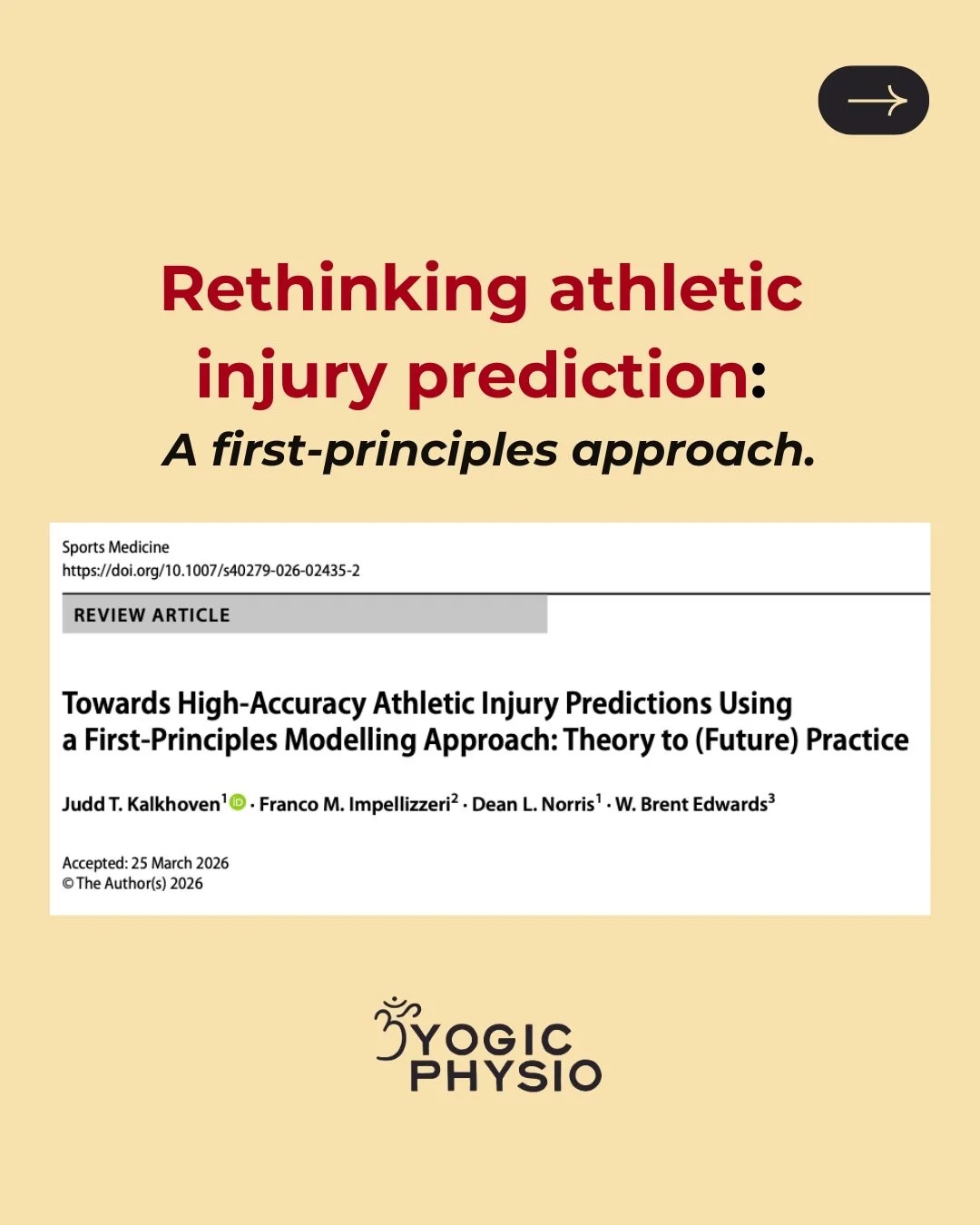 Rethinking athletic injury prediction: A first-principles approach.

Sports Medicine
https://doi.org/10.1007/s40279-026-02435-2

REVIEW ARTICLE

Towards High-Accuracy Athletic Injury Predictions Using a First-Principles Modelling Approach: Theory to (Future) Practice

Judd T. Kalkhoven$^1$ · Franco M. Impellizzeri$^2$ · Dean L. Norris$^1$ · W. Brent Edwards$^3$

Accepted: 25 March 2026
© The Author(s) 2026

YOGIC PHYSIO